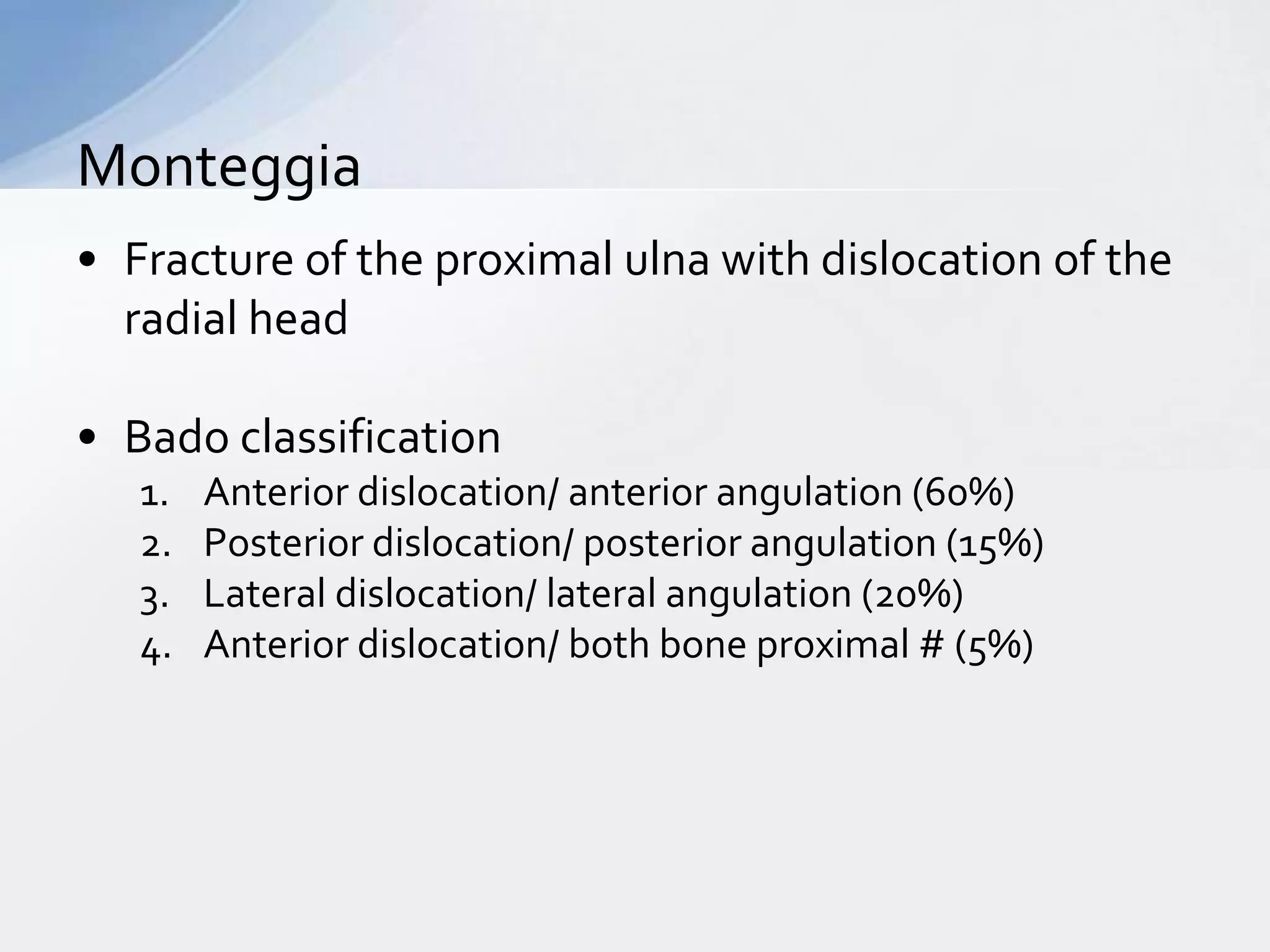 Monteggia

• Fracture of the proximal ulna with dislocation of the radial head

• Bado classification
1. Anterior dislocation/ anterior angulation (60%)
2. Posterior dislocation/ posterior angulation (15%)
3. Lateral dislocation/ lateral angulation (20%)
4. Anterior dislocation/ both bone proximal # (5%)